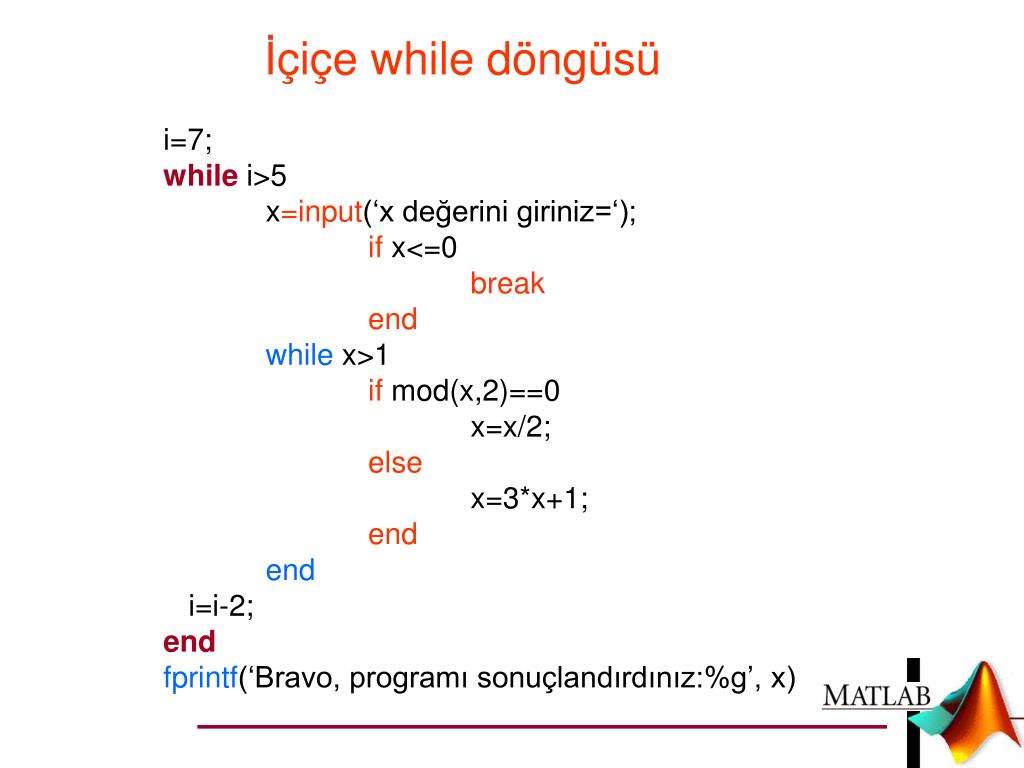 İçiçe while döngüsü

i=7;
while i>5
x=input(‘x değerini giriniz=‘);
if x<=0
break
end
while x>1
if mod(x,2)==0
x=x/2;
else
x=3*x+1;
end
end
i=i-2;
end
fprintf(‘Bravo, programı sonuçlandırdınız:%g’, x)

MATLAB